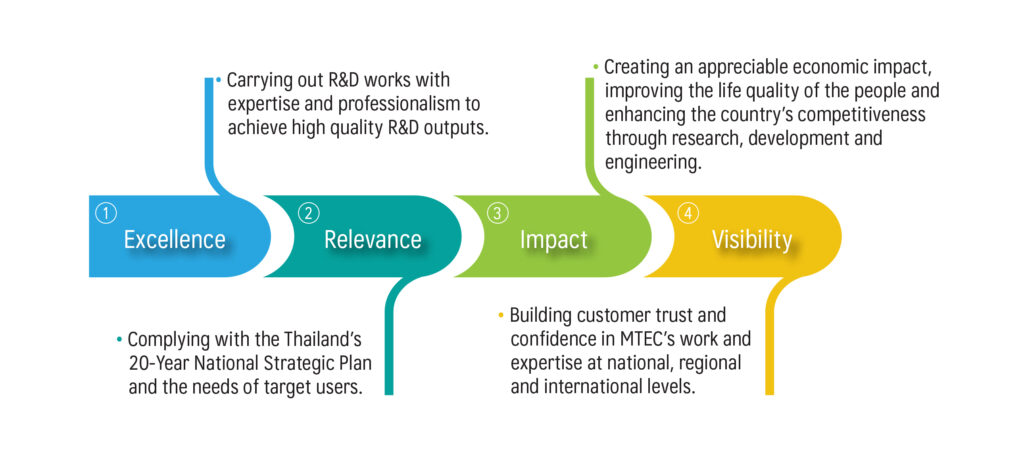 • Carrying out R&D works with expertise and professionalism to achieve high quality R&D outputs.

• Creating an appreciable economic impact, improving the life quality of the people and enhancing the country's competitiveness through research, development and engineering.

① Excellence

② Relevance

③ Impact

④ Visibility

• Complying with the Thailand's 20-Year National Strategic Plan and the needs of target users.

• Building customer trust and confidence in MTEC's work and expertise at national, regional and international levels.